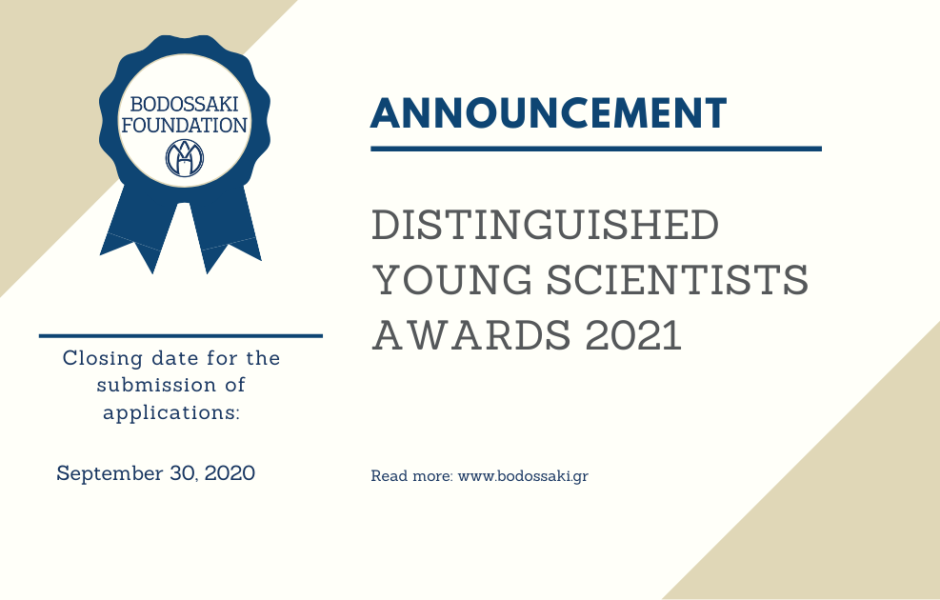 BODOSSAKI FOUNDATION

ANNOUNCEMENT

DISTINGUISHED YOUNG SCIENTISTS AWARDS 2021

Closing date for the submission of applications:

September 30, 2020

Read more: www.bodossaki.gr